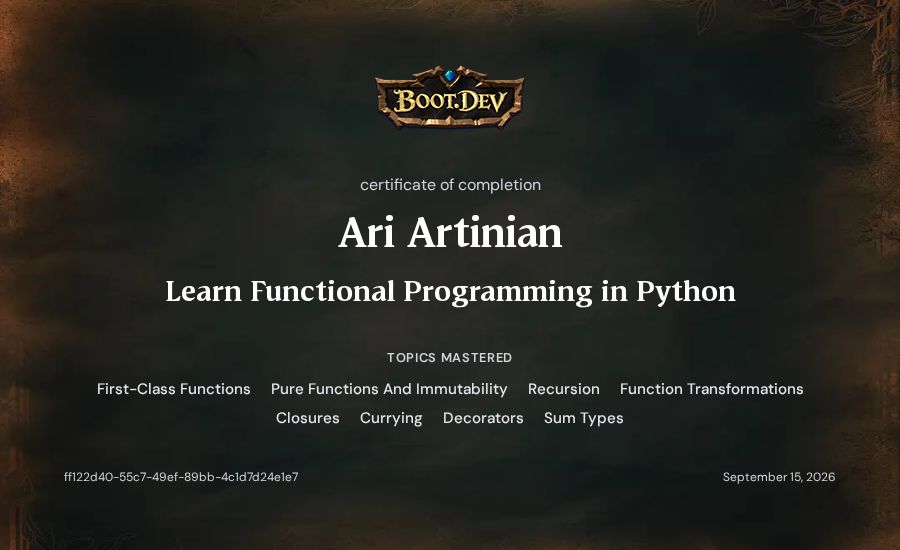 BOOT.DEV

certificate of completion

Ari Artinian

Learn Functional Programming in Python

TOPICS MASTERED

First-Class Functions Pure Functions And Immutability Recursion Function Transformations Closures Currying Decorators Sum Types

ff122d40-55c7-49ef-89bb-4c1d7d24e1e7

September 15, 2026